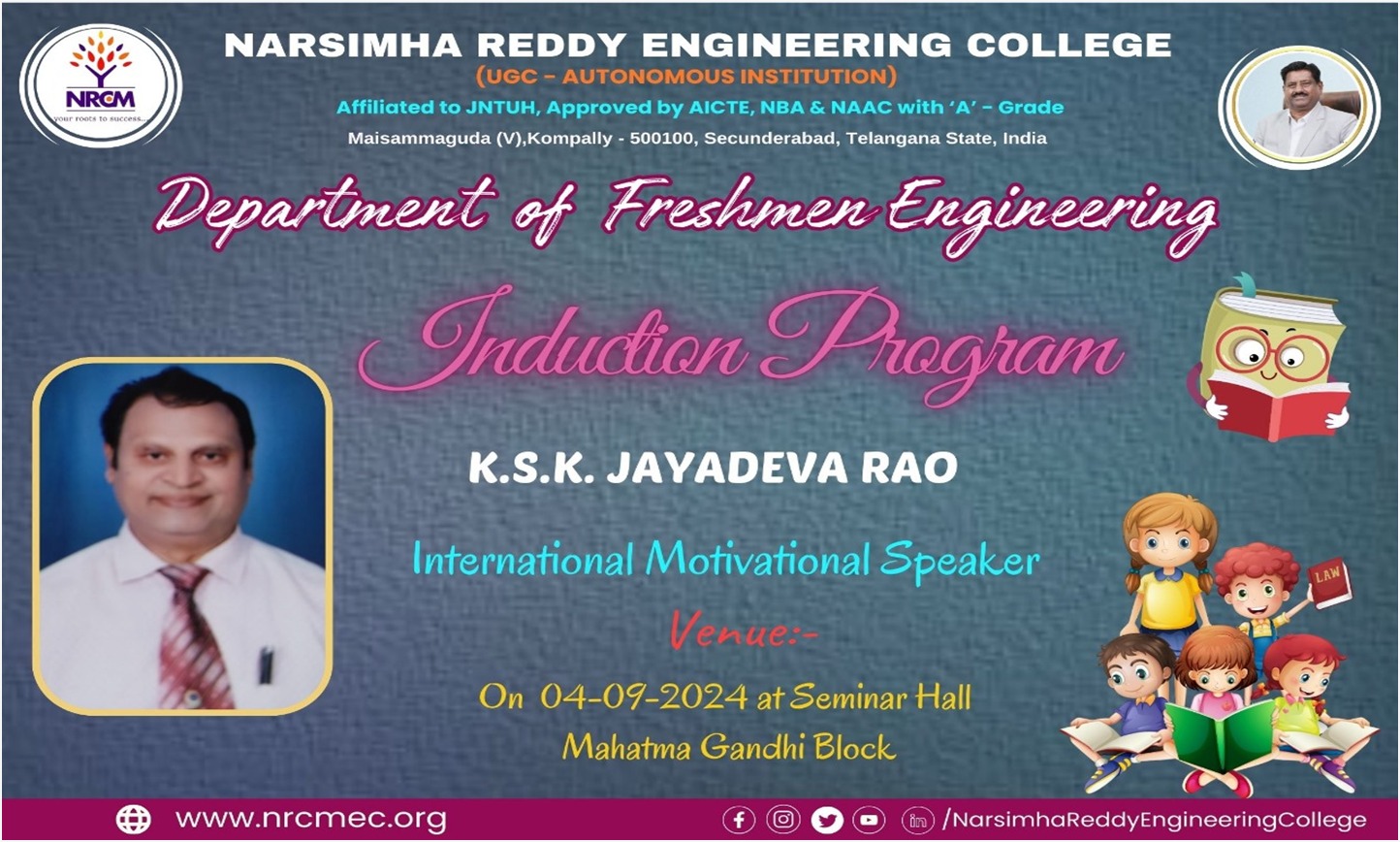 NRCM
your roots to success...

NARSIMHA REDDY ENGINEERING COLLEGE
(UGC – AUTONOMOUS INSTITUTION)
Affiliated to JNTUH, Approved by AICTE, NBA & NAAC with 'A' – Grade
Maisammaguda (V),Kompally - 500100, Secunderabad, Telangana State, India

Department of Freshmen Engineering

Induction Program

K.S.K. JAYADEVA RAO

International Motivational Speaker

Venue:-

On 04-09-2024 at Seminar Hall
Mahatma Gandhi Block

LAW

www.nrcmec.org
/NarsimhaReddyEngineeringCollege